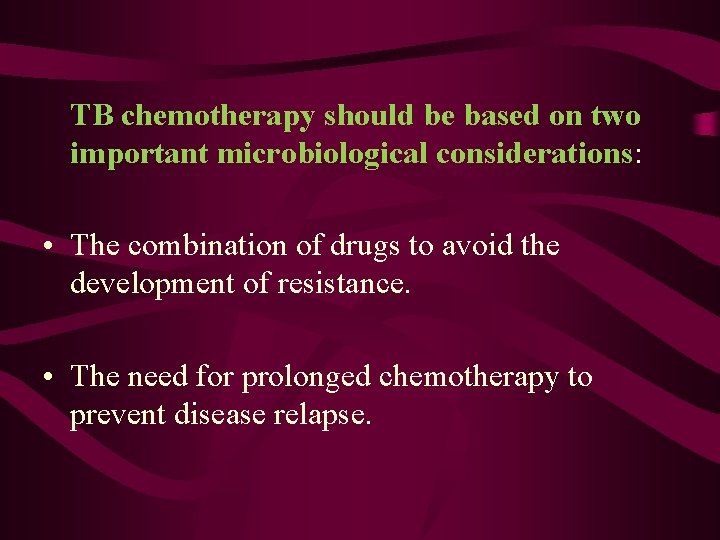 TB chemotherapy should be based on two important microbiological considerations:

• The combination of drugs to avoid the development of resistance.

• The need for prolonged chemotherapy to prevent disease relapse.